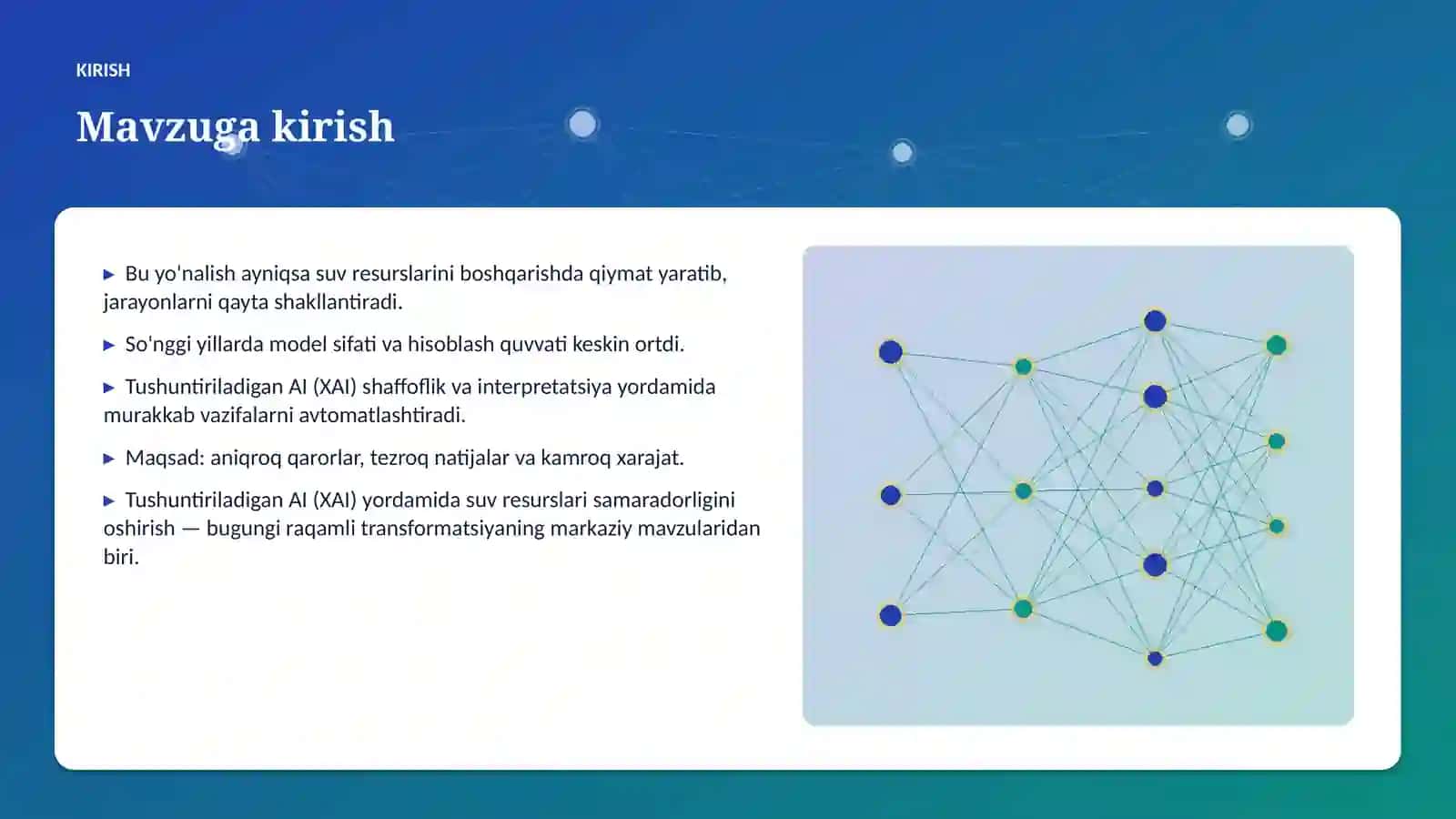 KIRISH

Mavzuga kirish

▶ Bu yo'nalish ayniqsa suv resurslarini boshqarishda qiymat yaratib, jarayonlarni qayta shakllantiradi.

▶ So'nggi yillarda model sifati va hisoblash quvvati keskin ortdi.

▶ Tushuntiriladigan AI (XAI) shaffoflik va interpretatsiya yordamida murakkab vazifalarni avtomatlashtiradi.

▶ Maqsad: aniqroq qarorlar, tezroq natijalar va kamroq xarajat.

▶ Tushuntiriladigan AI (XAI) yordamida suv resurslari samaradorligini oshirish — bugungi raqamli transformatsiyaning markaziy mavzularidan biri.